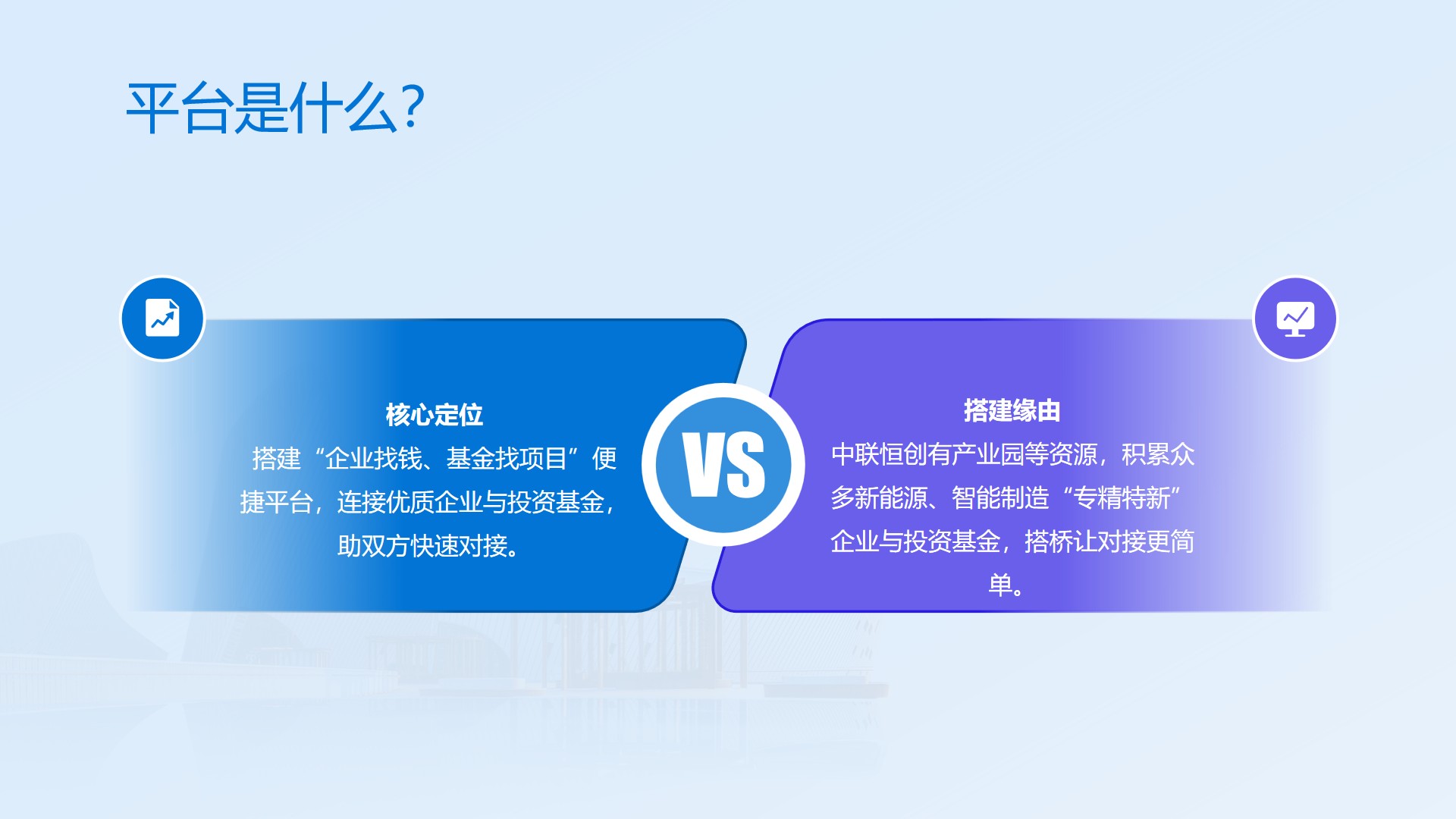 平台是什么?

核心定位

搭建“企业找钱、基金找项目”便捷平台，连接优质企业与投资基金，助双方快速对接。

VS

搭建缘由

中联恒创有产业园等资源，积累众多新能源、智能制造“专精特新”企业与投资基金，搭桥让对接更简单。